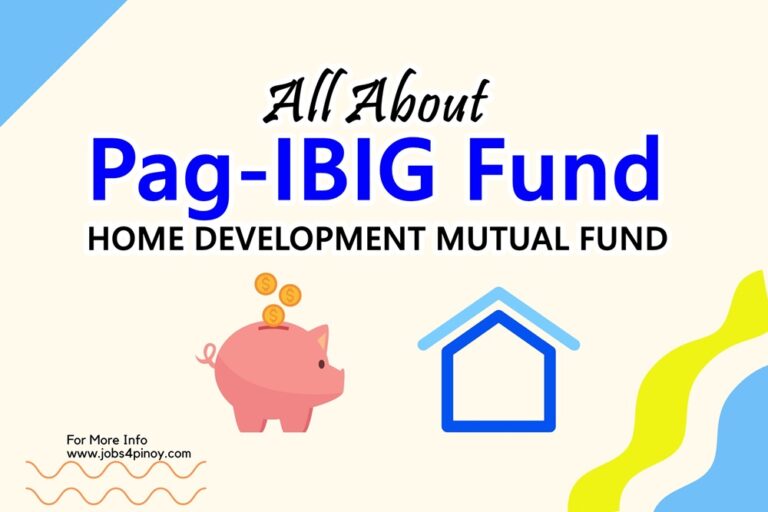 All About
Pag-IBIG Fund
HOME DEVELOPMENT MUTUAL FUND

$ $ $

For More Info
www.jobs4pinoy.com